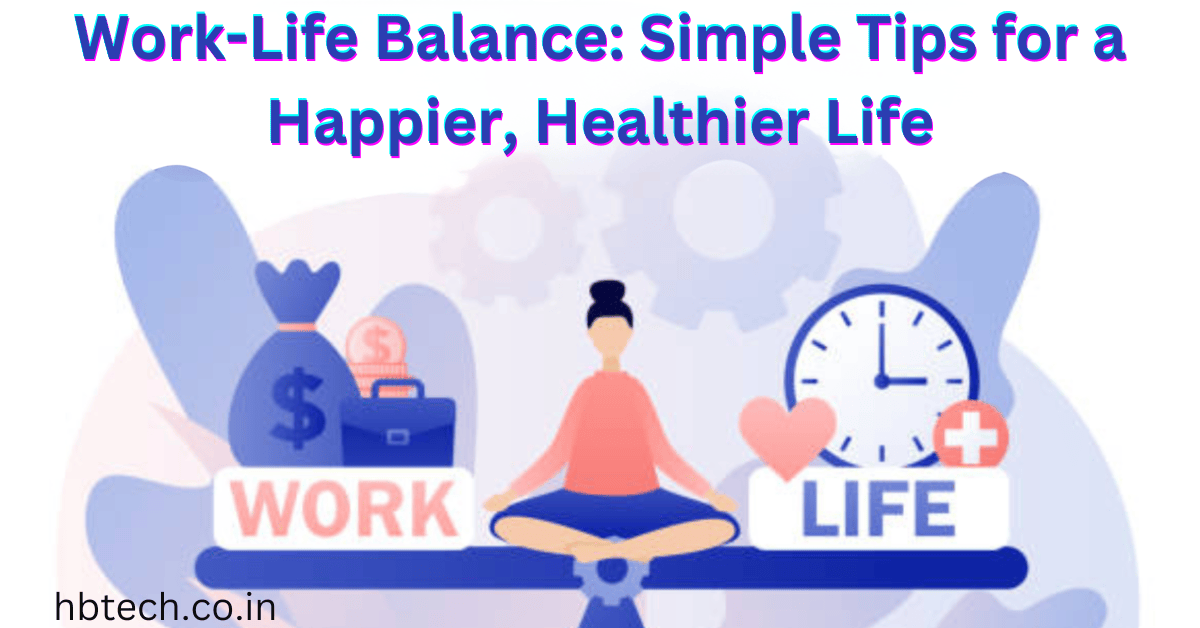 Work-Life Balance: Simple Tips for a Happier, Healthier Life

$

$

WORK

LIFE

hbtech.co.in